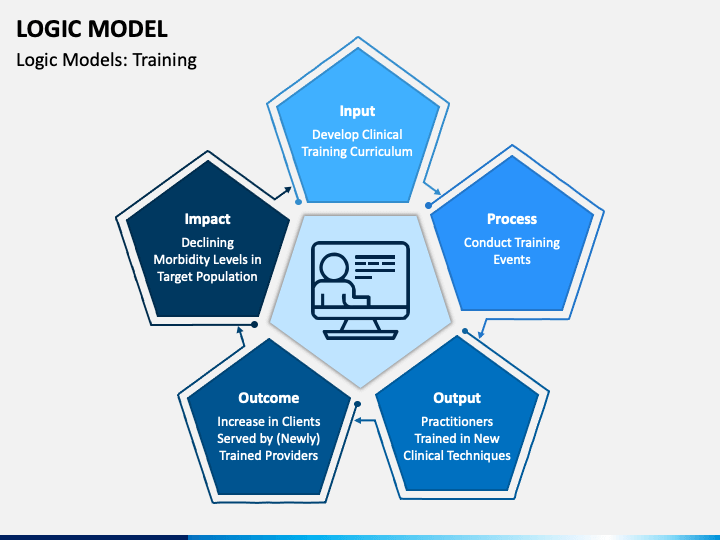 LOGIC MODEL

Logic Models: Training

Input
Develop Clinical Training Curriculum

Process
Conduct Training Events

Output
Practitioners Trained in New Clinical Techniques

Outcome
Increase in Clients Served by (Newly) Trained Providers

Impact
Declining Morbidity Levels in Target Population